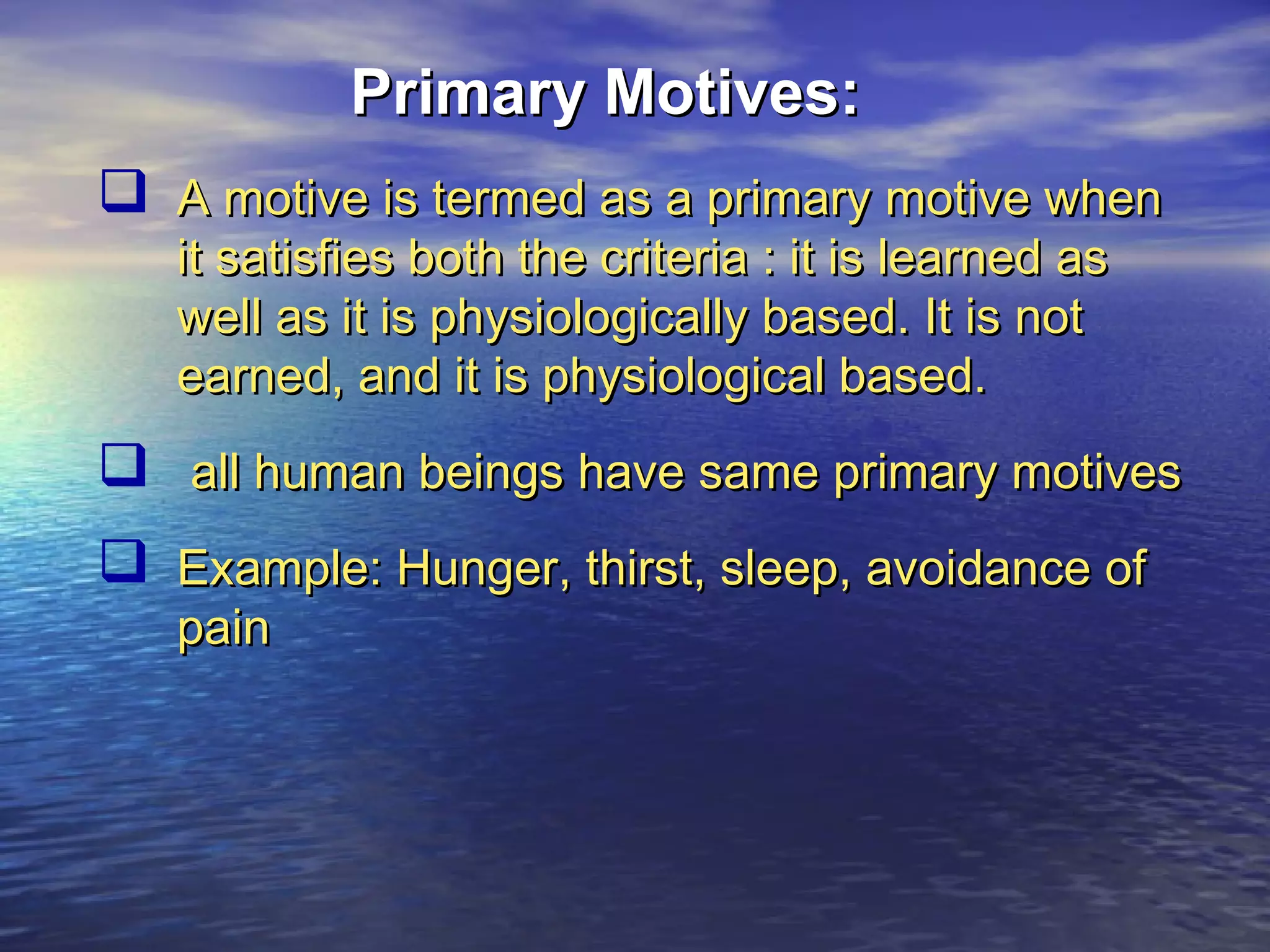 Primary Motives:

❑ A motive is termed as a primary motive when it satisfies both the criteria : it is learned as well as it is physiologically based. It is not earned, and it is physiological based.

❑ all human beings have same primary motives

❑ Example: Hunger, thirst, sleep, avoidance of pain